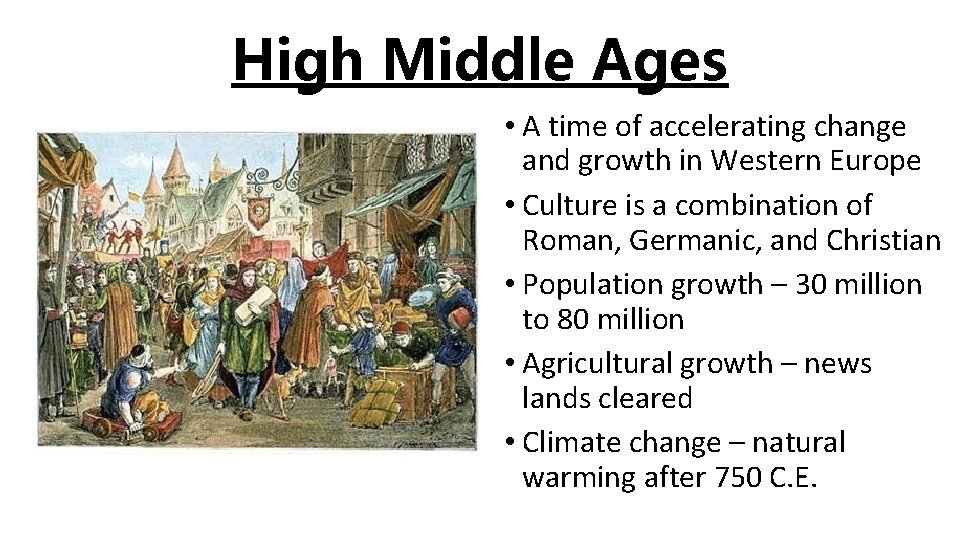 High Middle Ages

• A time of accelerating change and growth in Western Europe
• Culture is a combination of Roman, Germanic, and Christian
• Population growth – 30 million to 80 million
• Agricultural growth – news lands cleared
• Climate change – natural warming after 750 C.E.